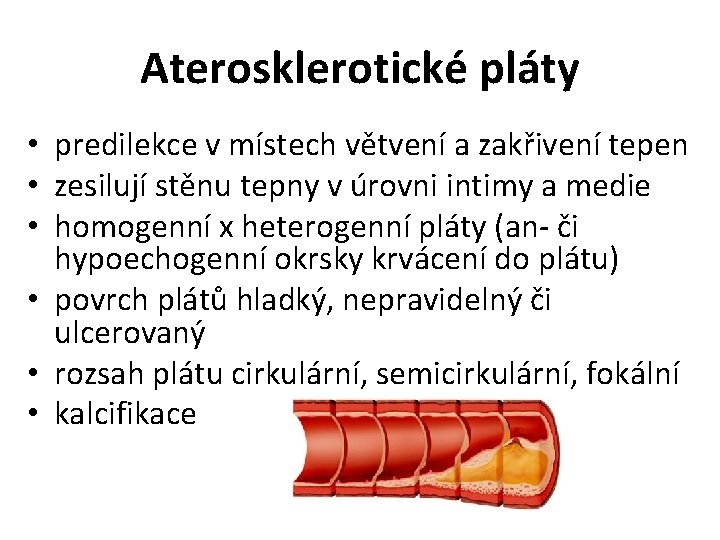 Aterosklerotické pláty

• predilekce v místech větvení a zakřivení tepen
• zesilují stěnu tepny v úrovni intimy a medie
• homogenní x heterogenní pláty (an- či hypoechogenní okrsky krvácení do plátu)
• povrch plátů hladký, nepravidelný či ulcerovaný
• rozsah plátu cirkulární, semicirkulární, fokální
• kalcifikace